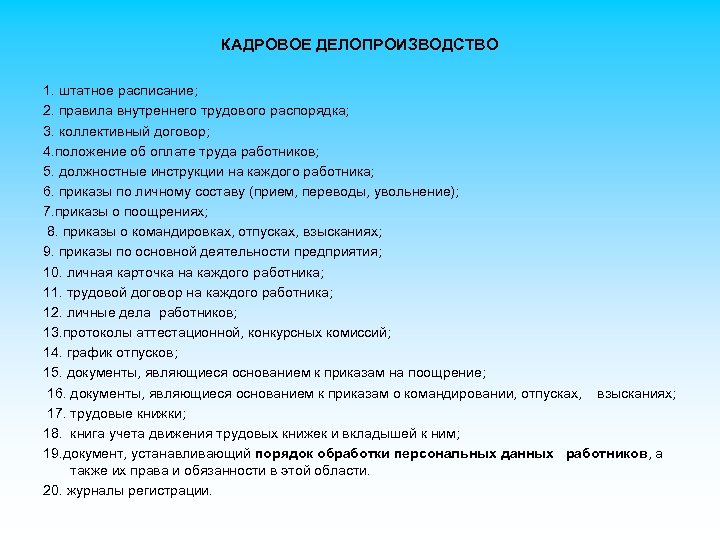 КАДРОВОЕ ДЕЛОПРОИЗВОДСТВО

1. штатное расписание;
2. правила внутреннего трудового распорядка;
3. коллективный договор;
4.положение об оплате труда работников;
5. должностные инструкции на каждого работника;
6. приказы по личному составу (прием, переводы, увольнение);
7.приказы о поощрениях;
8. приказы о командировках, отпусках, взысканиях;
9. приказы по основной деятельности предприятия;
10. личная карточка на каждого работника;
11. трудовой договор на каждого работника;
12. личные дела работников;
13.протоколы аттестационной, конкурсных комиссий;
14. график отпусков;
15. документы, являющиеся основанием к приказам на поощрение;
16. документы, являющиеся основанием к приказам о командировании, отпусках, взысканиях;
17. трудовые книжки;
18. книга учета движения трудовых книжек и вкладышей к ним;
19.документ, устанавливающий порядок обработки персональных данных работников, а также их права и обязанности в этой области.
20. журналы регистрации.